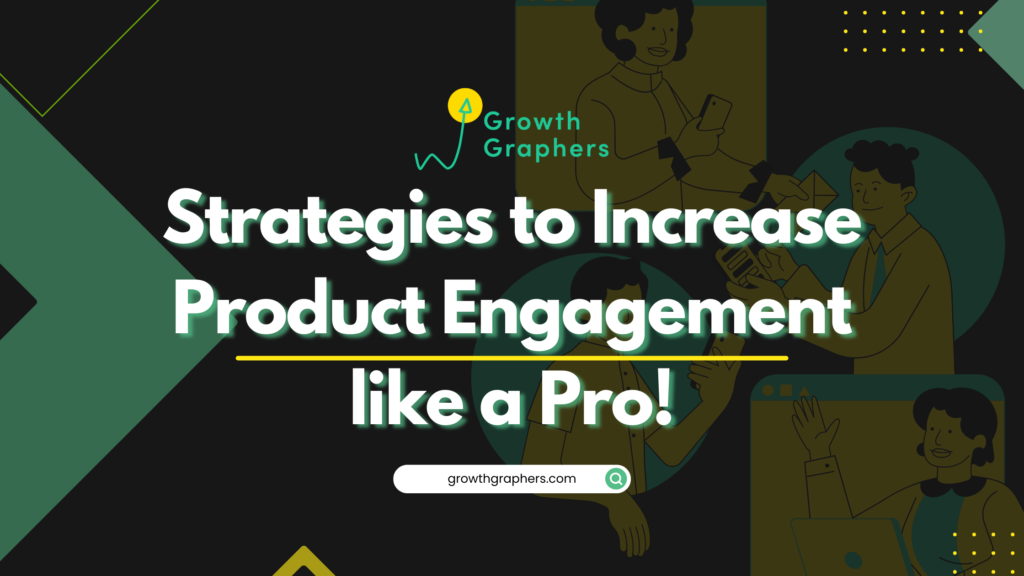 Growth Graphers

Strategies to Increase Product Engagement like a Pro!

growthgraphers.com